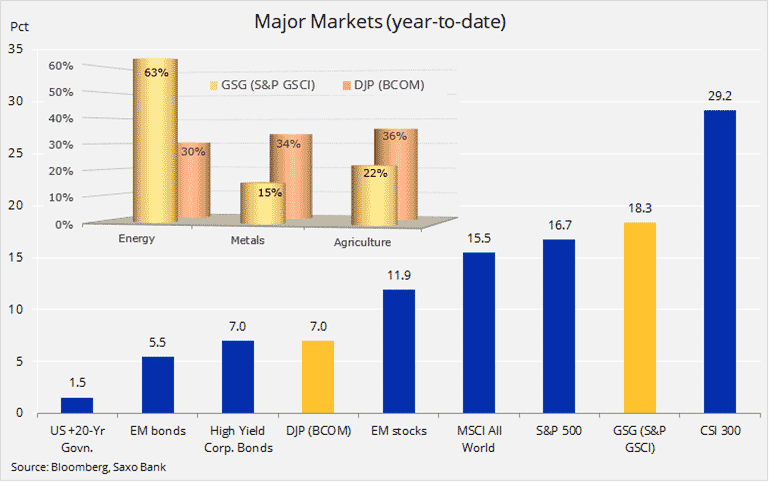 Major Markets (year-to-date)

Pct

35
30
25
20
15
10
5
0

60%
50%
40%
30%
20%
10%
0%

GSG (S&P GSCI)
DJP (BCOM)

63%
30%
15%
34%
22%
36%

Energy
Metals
Agriculture

1.5
5.5
7.0
7.0
11.9
15.5
16.7
18.3
29.2

US +20-Yr Govn.
EM bonds
High Yield Corp. Bonds
DJP (BCOM)
EM stocks
MSCI All World
S&P 500
GSG (S&P GSCI)
CSI 300

Source: Bloomberg, Saxo Bank